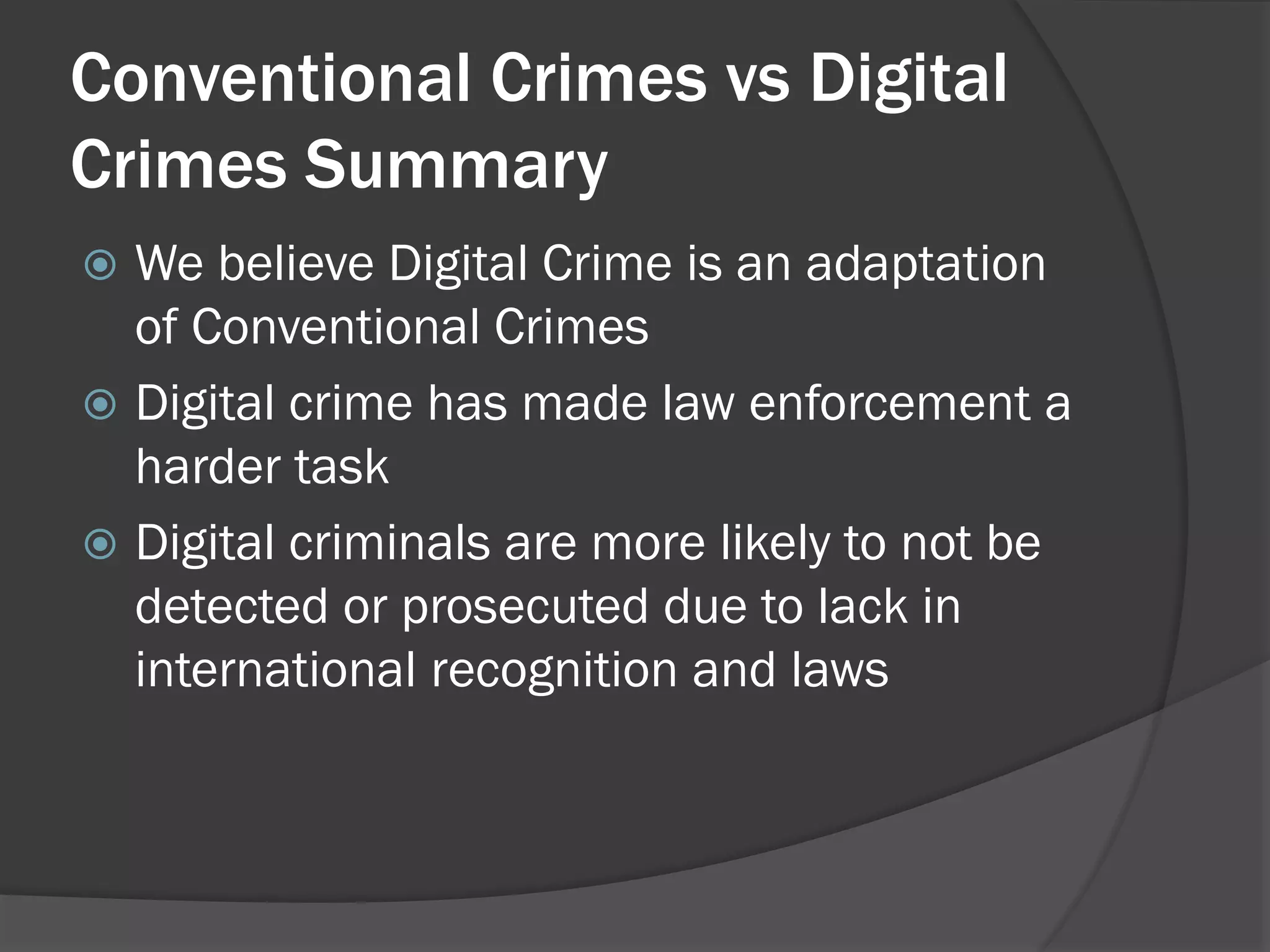 Conventional Crimes vs Digital Crimes Summary

We believe Digital Crime is an adaptation of Conventional Crimes

Digital crime has made law enforcement a harder task

Digital criminals are more likely to not be detected or prosecuted due to lack in international recognition and laws